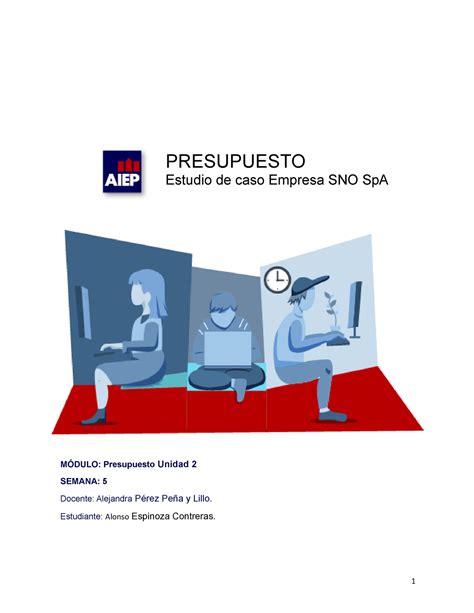 AIEP

PRESUPUESTO
Estudio de caso Empresa SNO SpA

MÓDULO: Presupuesto Unidad 2

SEMANA: 5

Docente: Alejandra Pérez Peña y Lillo.

Estudiante: Alonso Espinoza Contreras.

1